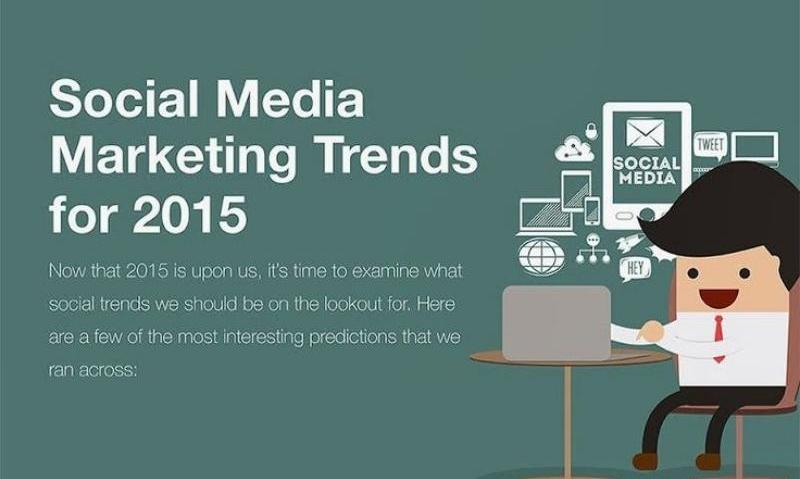 Social Media Marketing Trends for 2015

Now that 2015 is upon us, it's time to examine what social trends we should be on the lookout for. Here are a few of the most interesting predictions that we ran across:

SOCIAL MEDIA

TWEET

HEY